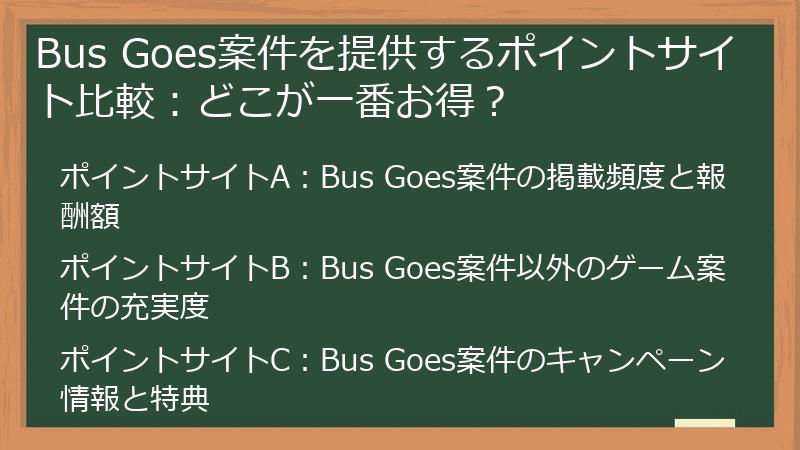 Bus Goes案件を提供するポイントサイト比較：どこが一番お得？

ポイントサイトA：Bus Goes案件の掲載頻度と報酬額

ポイントサイトB：Bus Goes案件以外のゲーム案件の充実度

ポイントサイトC：Bus Goes案件のキャンペーン情報と特典